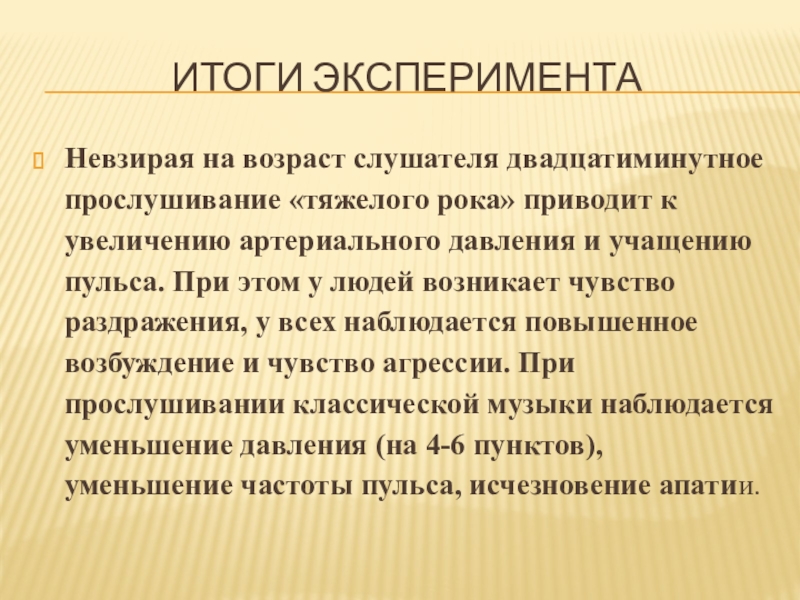 ИТОГИ ЭКСПЕРИМЕНТА

Невзирая на возраст слушателя двадцатиминутное прослушивание «тяжелого рока» приводит к увеличению артериального давления и учащению пульса. При этом у людей возникает чувство раздражения, у всех наблюдается повышенное возбуждение и чувство агрессии. При прослушивании классической музыки наблюдается уменьшение давления (на 4-6 пунктов), уменьшение частоты пульса, исчезновение апатии.